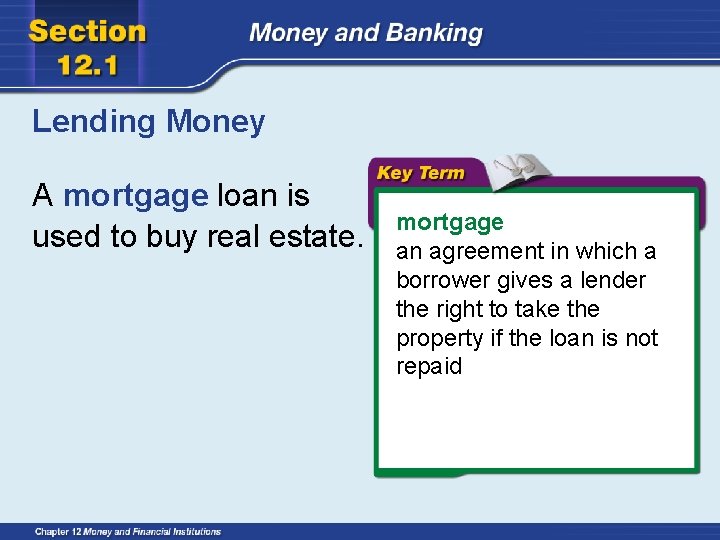 Section 12.1

Money and Banking

Lending Money

A mortgage loan is used to buy real estate.

Key Term

mortgage
an agreement in which a borrower gives a lender the right to take the property if the loan is not repaid

Chapter 12 Money and Financial Institutions